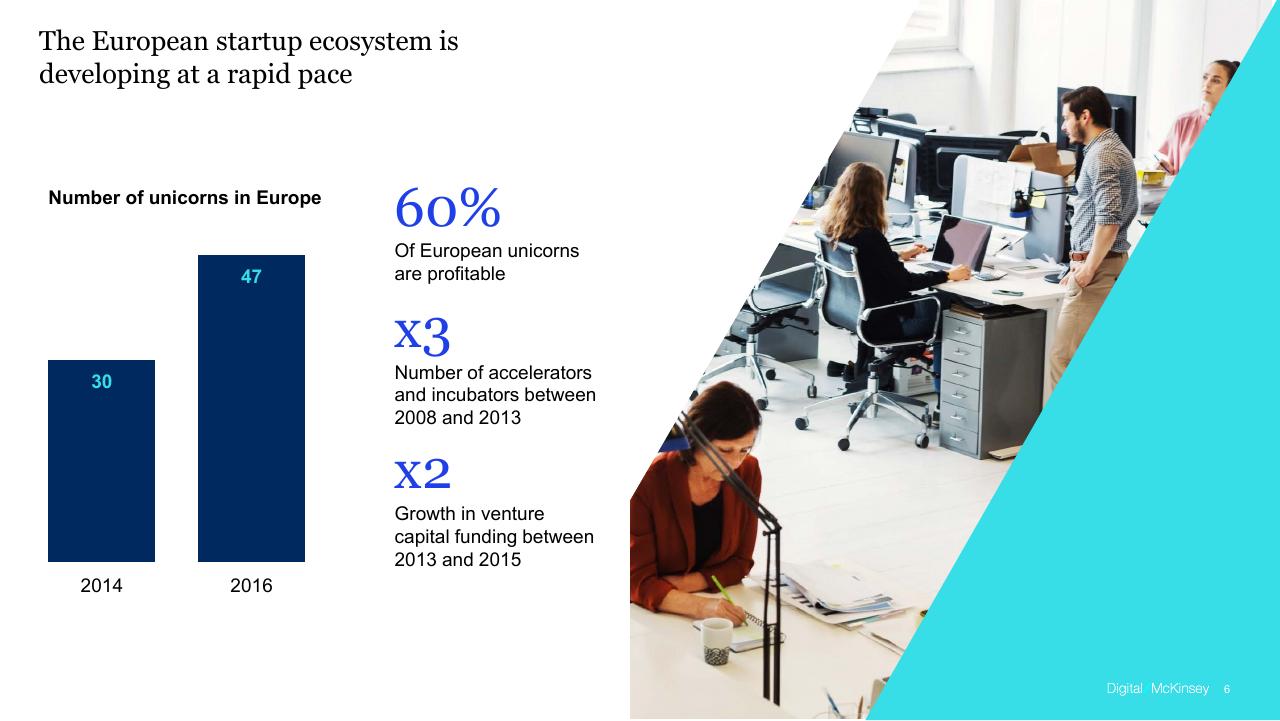 The European startup ecosystem is developing at a rapid pace

Number of unicorns in Europe

30

47

2014

2016

60%
Of European unicorns are profitable

x3
Number of accelerators and incubators between 2008 and 2013

x2
Growth in venture capital funding between 2013 and 2015

Digital McKinsey 6